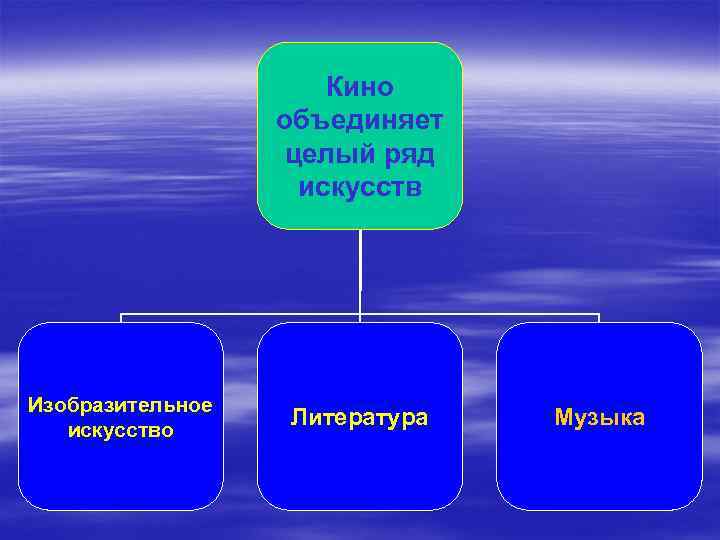 Кино объединяет целый ряд искусств

Изобразительное искусство

Литература

Музыка